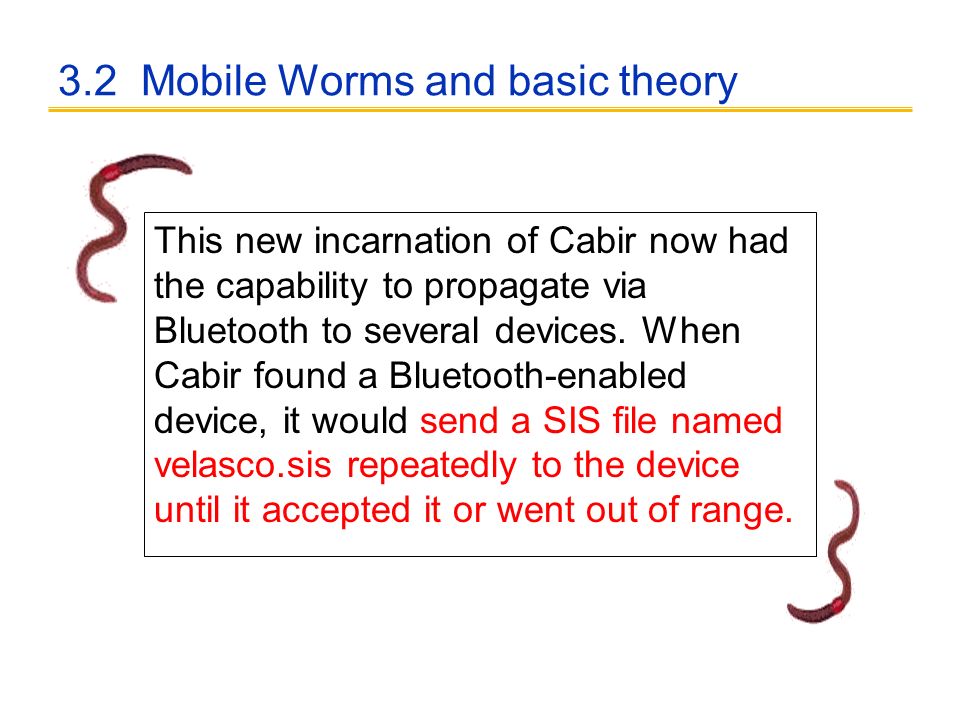 3.2 Mobile Worms and basic theory

This new incarnation of Cabir now had the capability to propagate via Bluetooth to several devices. When Cabir found a Bluetooth-enabled device, it would send a SIS file named velasco.sis repeatedly to the device until it accepted it or went out of range.